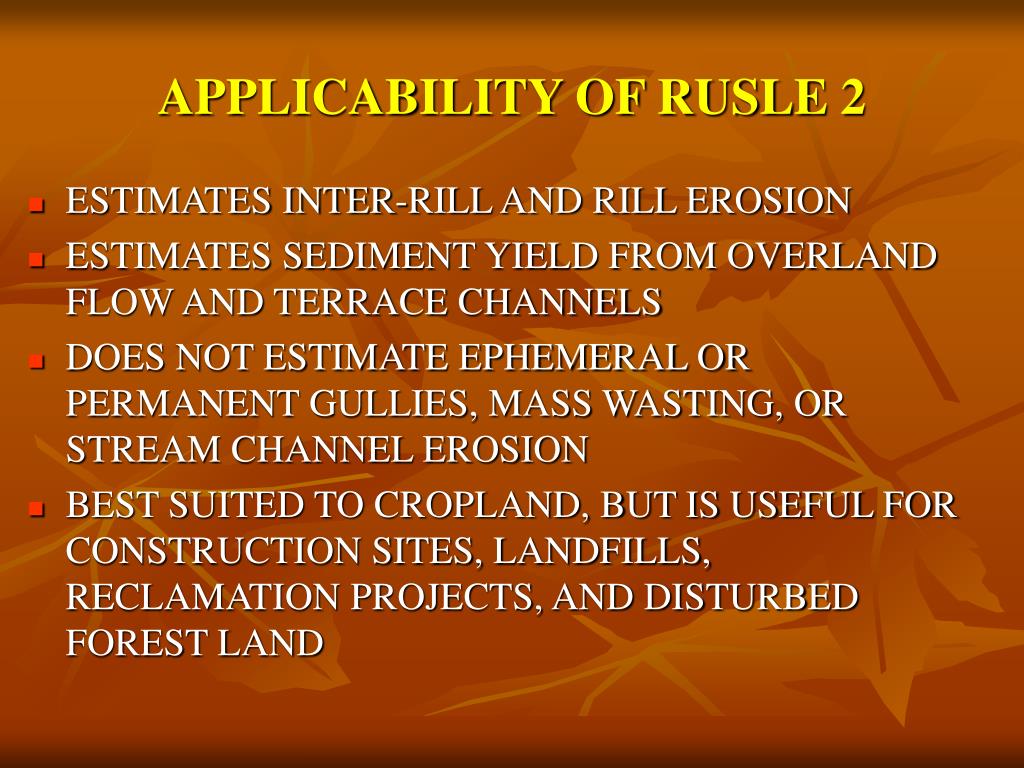 APPLICABILITY OF RUSLE 2

- ESTIMATES INTER-RILL AND RILL EROSION
- ESTIMATES SEDIMENT YIELD FROM OVERLAND FLOW AND TERRACE CHANNELS
- DOES NOT ESTIMATE EPHEMERAL OR PERMANENT GULLIES, MASS WASTING, OR STREAM CHANNEL EROSION
- BEST SUITED TO CROPLAND, BUT IS USEFUL FOR CONSTRUCTION SITES, LANDFILLS, RECLAMATION PROJECTS, AND DISTURBED FOREST LAND